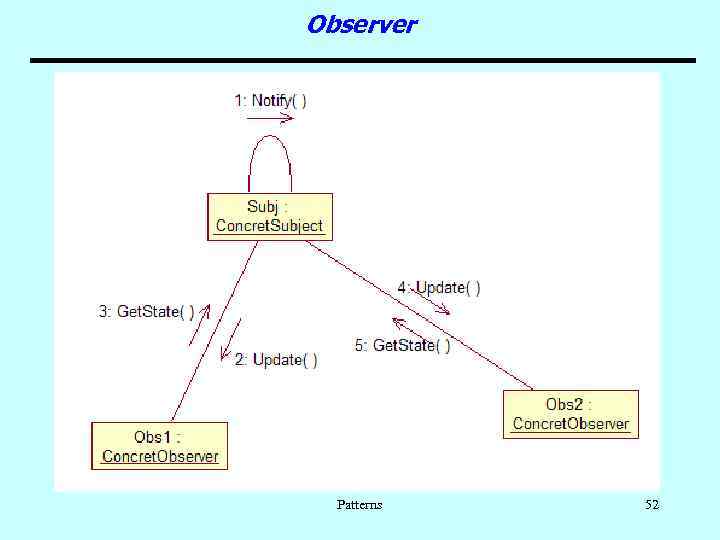 Observer

1: Notify( )

Subj :
ConcretSubject

3: GetState( )

2: Update( )

4: Update( )

5: GetState( )

Obs1 :
ConcretObserver

Obs2 :
ConcretObserver

Patterns

52